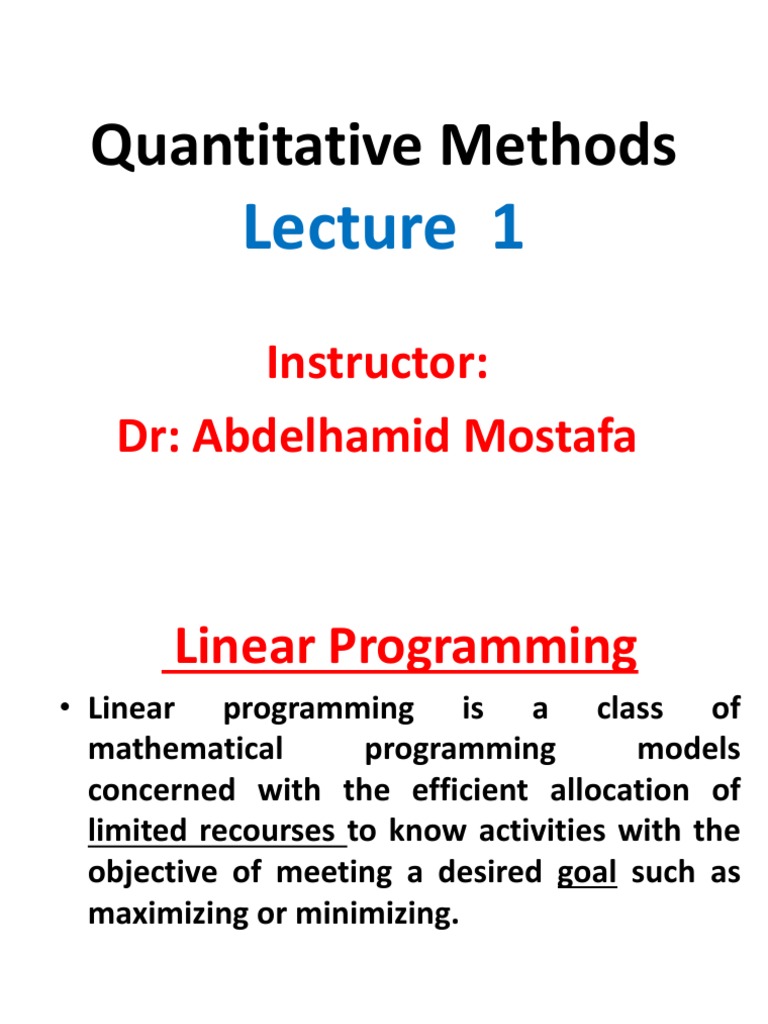 Quantitative Methods
Lecture 1

Instructor:
Dr: Abdelhamid Mostafa

Linear Programming

• Linear programming is a class of mathematical programming models concerned with the efficient allocation of limited recourses to know activities with the objective of meeting a desired goal such as maximizing or minimizing.